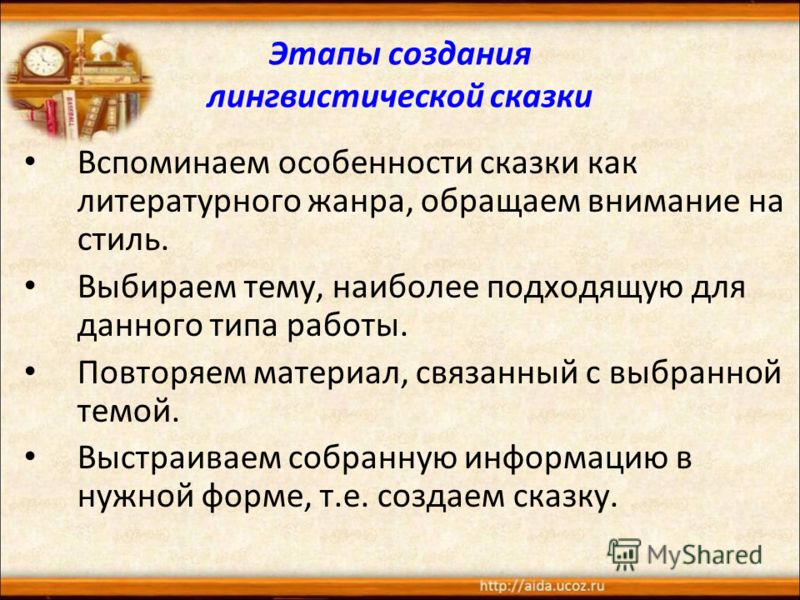 Этапы создания лингвистической сказки

• Вспоминаем особенности сказки как литературного жанра, обращаем внимание на стиль.

• Выбираем тему, наиболее подходящую для данного типа работы.

• Повторяем материал, связанный с выбранной темой.

• Выстраиваем собранную информацию в нужной форме, т.е. создаем сказку.

MyShared

http://aida.ucoz.ru